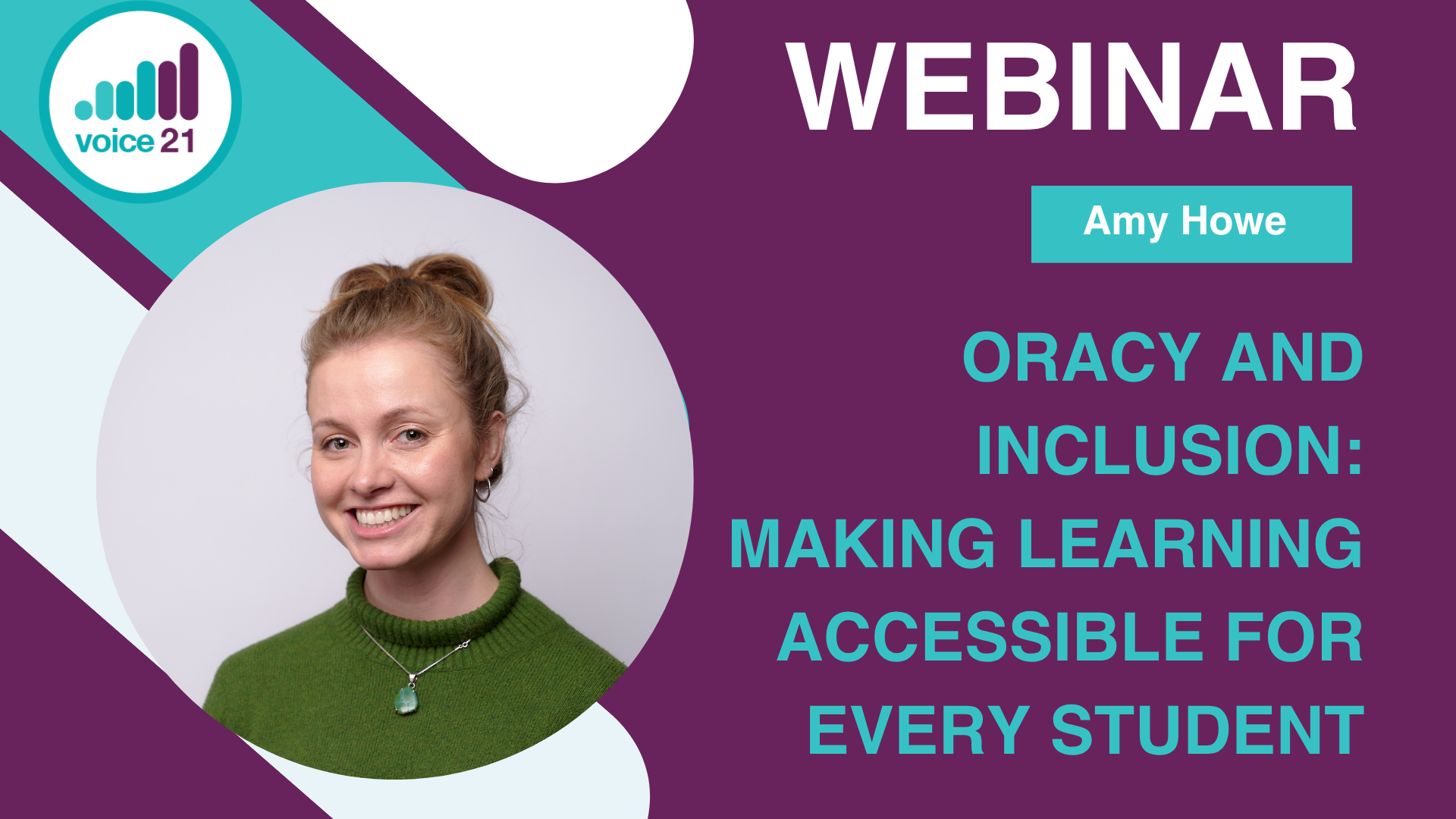 voice 21

WEBINAR

Amy Howe

ORACY AND INCLUSION: MAKING LEARNING ACCESSIBLE FOR EVERY STUDENT